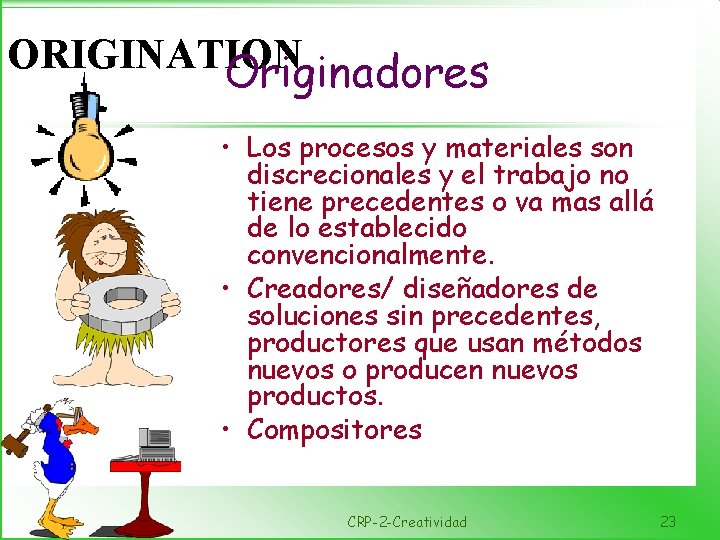 ORIGINATION
Originadores

• Los procesos y materiales son discrecionales y el trabajo no tiene precedentes o va mas allá de lo establecido convencionalmente.
• Creadores/ diseñadores de soluciones sin precedentes, productores que usan métodos nuevos o producen nuevos productos.
• Compositores

CRP-2-Creatividad

23